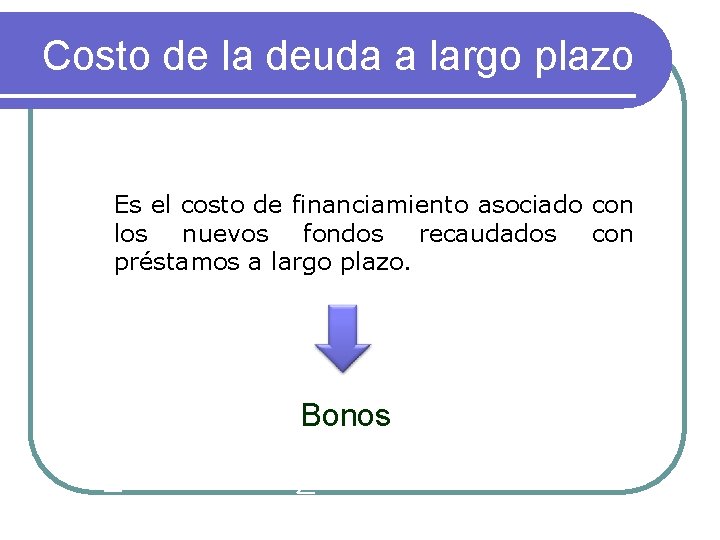 Costo de la deuda a largo plazo

Es el costo de financiamiento asociado con los nuevos fondos recaudados con préstamos a largo plazo.

Bonos